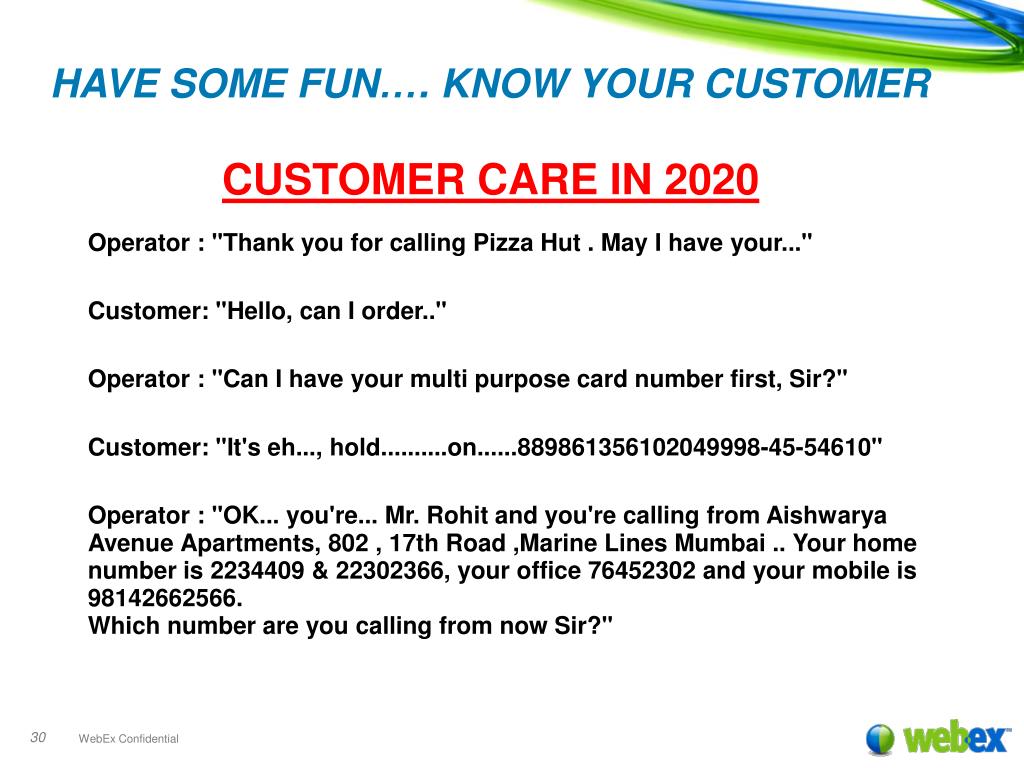 HAVE SOME FUN…. KNOW YOUR CUSTOMER

CUSTOMER CARE IN 2020

Operator : "Thank you for calling Pizza Hut . May I have your..."

Customer: "Hello, can I order.."

Operator : "Can I have your multi purpose card number first, Sir?"

Customer: "It's eh..., hold..........on......889861356102049998-45-54610"

Operator : "OK... you're... Mr. Rohit and you're calling from Aishwarya Avenue Apartments, 802 , 17th Road ,Marine Lines Mumbai .. Your home number is 2234409 & 22302366, your office 76452302 and your mobile is 98142662566.
Which number are you calling from now Sir?"

30 WebEx Confidential

webex